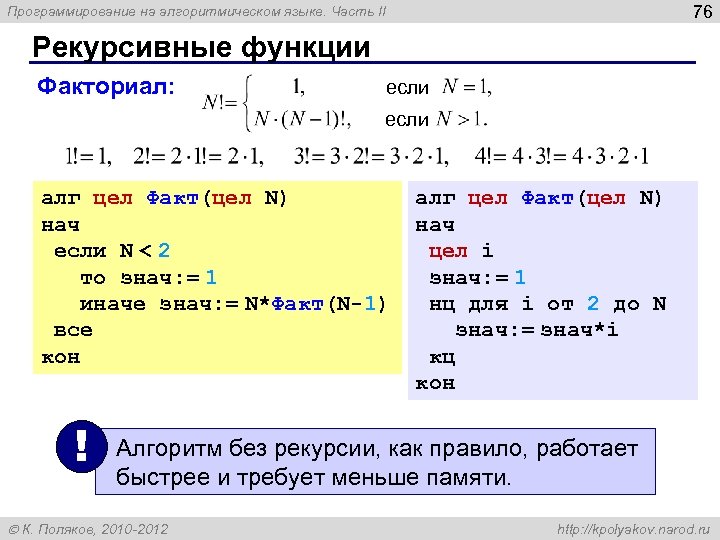 Программирование на алгоритмическом языке. Часть II

76

Рекурсивные функции

Факториал: $N! = \begin{cases} 1, & \text{если } N = 1, \\ N \cdot (N-1)!, & \text{если } N > 1. \end{cases}$

$1! = 1, \quad 2! = 2 \cdot 1! = 2 \cdot 1, \quad 3! = 3 \cdot 2! = 3 \cdot 2 \cdot 1, \quad 4! = 4 \cdot 3! = 4 \cdot 3 \cdot 2 \cdot 1$

алг цел Факт(цел N)
нач
 если N < 2
  то знач:= 1
  иначе знач:= N*Факт(N-1)
 все
кон

алг цел Факт(цел N)
нач
 цел i
 знач:= 1
 нц для i от 2 до N
  знач:= знач*i
 кц
кон

!

Алгоритм без рекурсии, как правило, работает быстрее и требует меньше памяти.

© К. Поляков, 2010-2012

http://kpolyakov.narod.ru